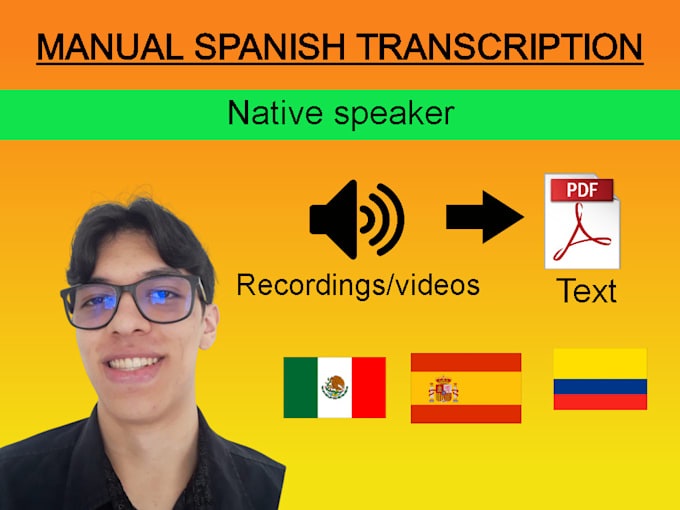 MANUAL SPANISH TRANSCRIPTION

Native speaker

Recordings/videos

PDF

Text